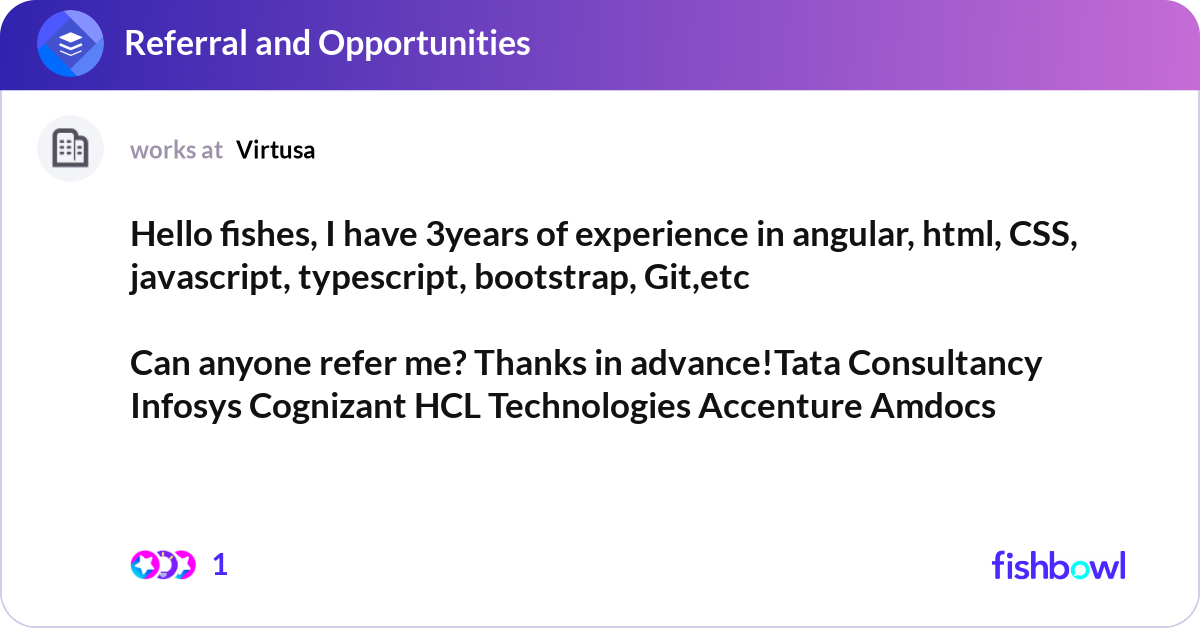 Referral and Opportunities

works at Virtusa

Hello fishes, I have 3years of experience in angular, html, CSS, javascript, typescript, bootstrap, Git,etc

Can anyone refer me? Thanks in advance!Tata Consultancy Infosys Cognizant HCL Technologies Accenture Amdocs

1

fishbowl